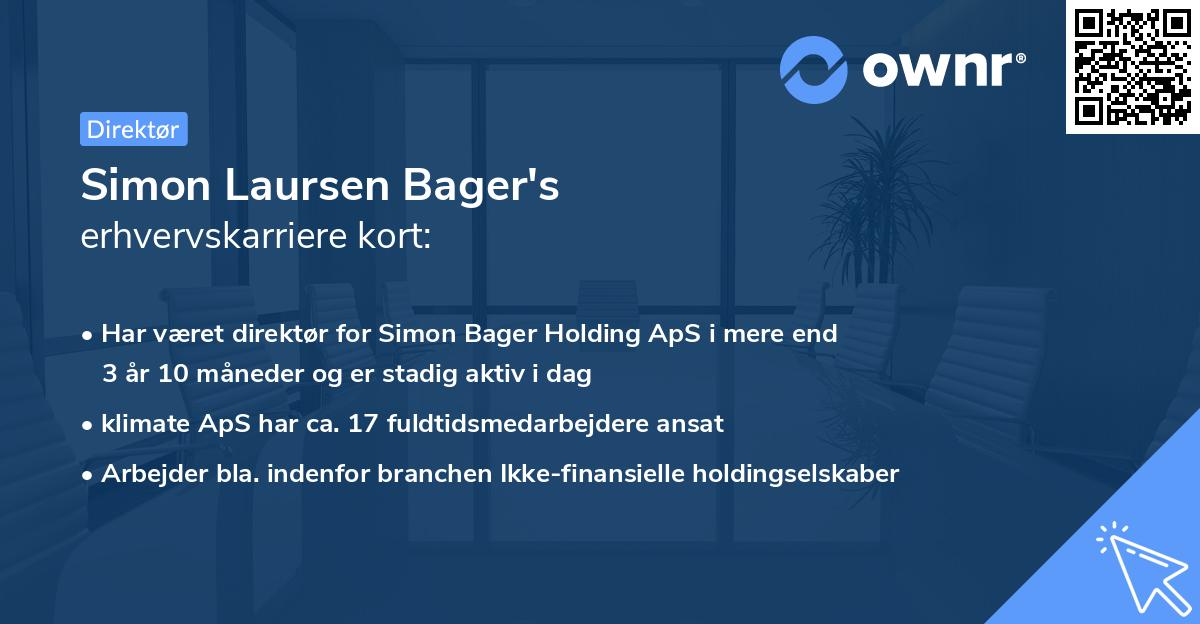 ownr®

Direktør

Simon Laursen Bager's
erhvervskarriere kort:

• Har været direktør for Simon Bager Holding ApS i mere end 3 år 10 måneder og er stadig aktiv i dag

• klimate ApS har ca. 17 fuldtidsmedarbejdere ansat

• Arbejder bla. indenfor branchen Ikke-finansielle holdingselskaber